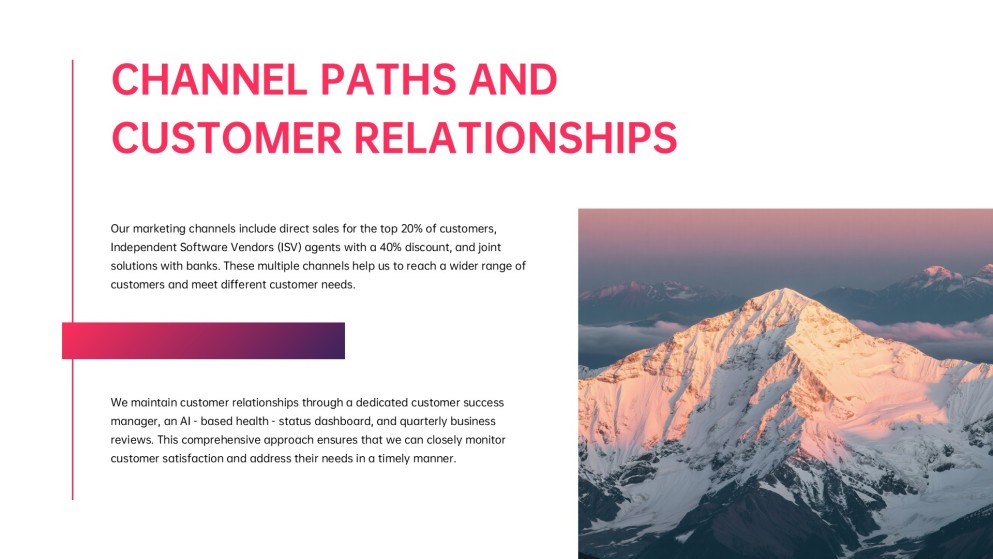 CHANNEL PATHS AND CUSTOMER RELATIONSHIPS

Our marketing channels include direct sales for the top 20% of customers, Independent Software Vendors (ISV) agents with a 40% discount, and joint solutions with banks. These multiple channels help us to reach a wider range of customers and meet different customer needs.

We maintain customer relationships through a dedicated customer success manager, an AI - based health - status dashboard, and quarterly business reviews. This comprehensive approach ensures that we can closely monitor customer satisfaction and address their needs in a timely manner.